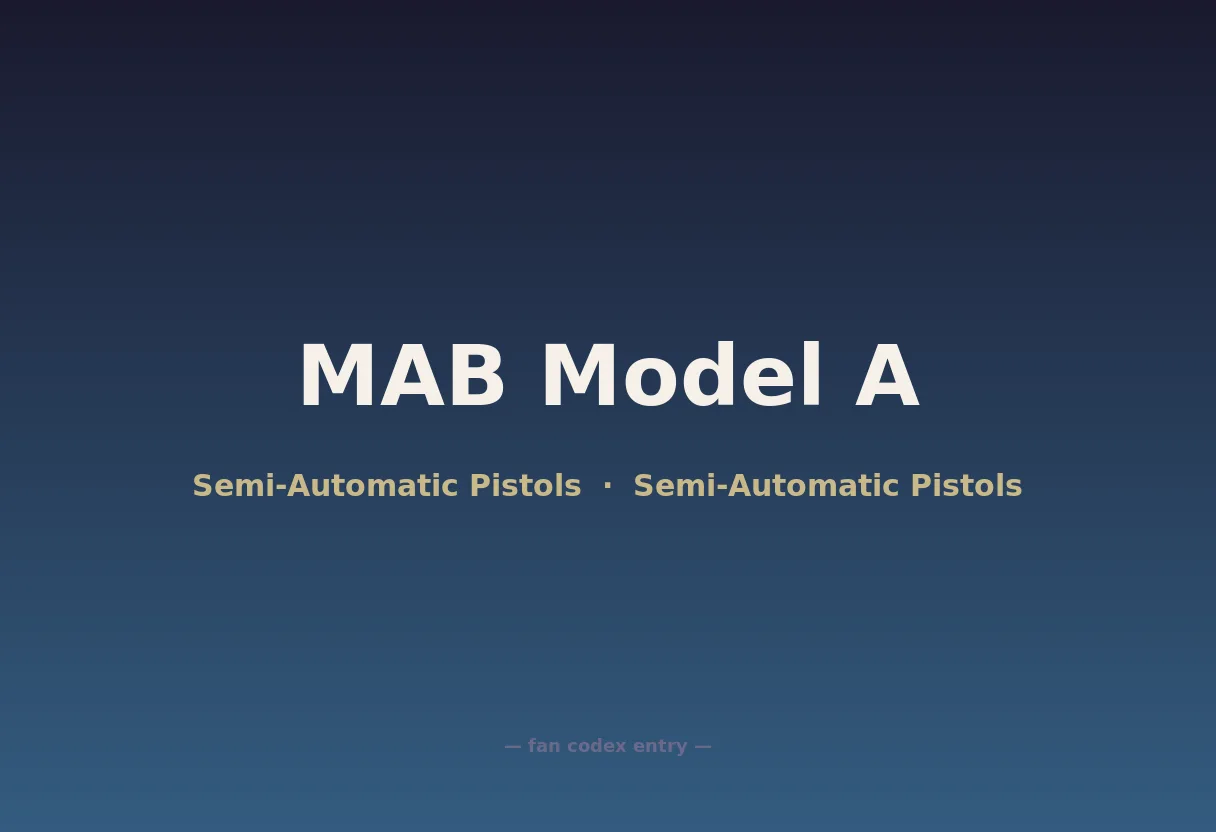 MAB Model A

Semi-Automatic Pistols · Semi-Automatic Pistols

— fan codex entry —